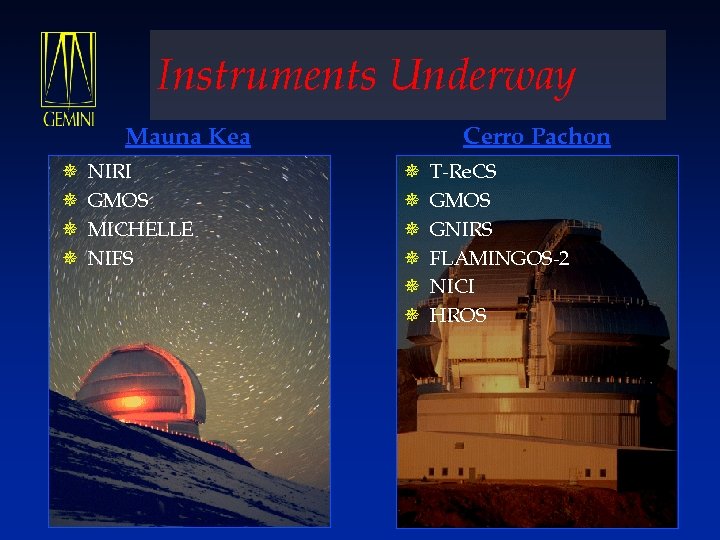 GEMINI

Instruments Underway

Mauna Kea

NIRI
GMOS
MICHELLE
NIFS

Cerro Pachon

T-ReCS
GMOS
GNIRS
FLAMINGOS-2
NICI
HROS